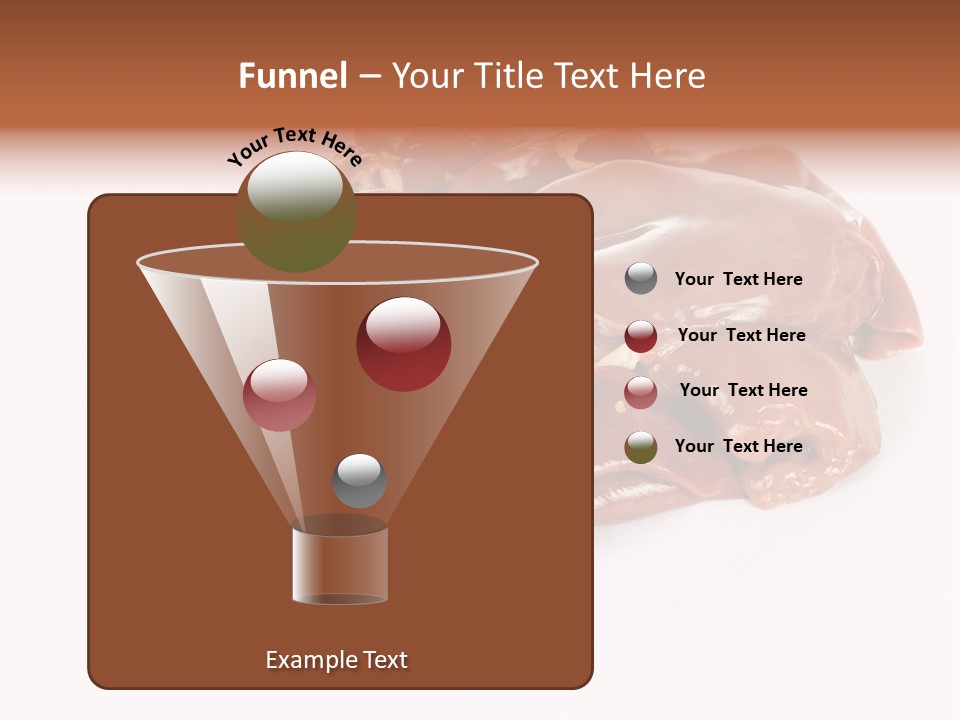 Funnel – Your Title Text Here

Your Text Here

Your Text Here

Your Text Here

Your Text Here

Your Text Here

Example Text